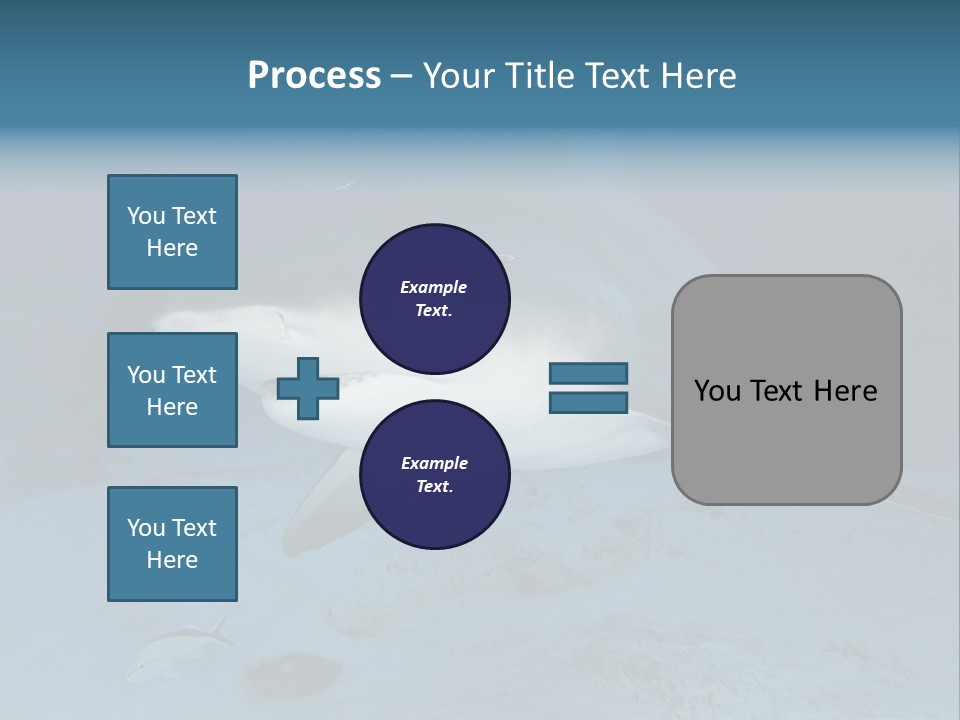 Process – Your Title Text Here

You Text Here

You Text Here

You Text Here

Example Text.

Example Text.

You Text Here